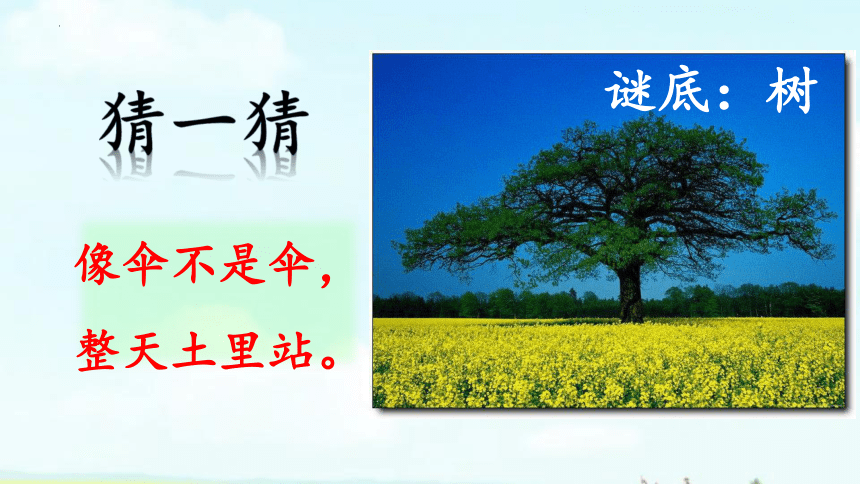 猜一猜

像伞不是伞，
整天土里站。

谜底：树